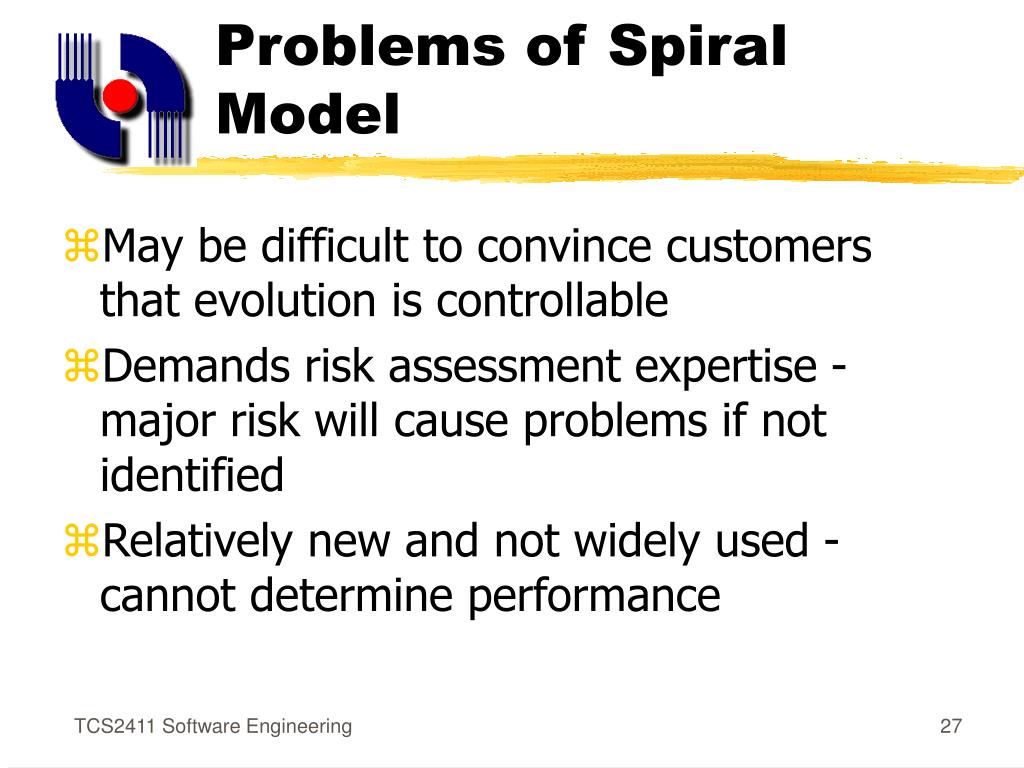 Problems of Spiral Model

⌘May be difficult to convince customers that evolution is controllable

⌘Demands risk assessment expertise - major risk will cause problems if not identified

⌘Relatively new and not widely used - cannot determine performance

TCS2411 Software Engineering

27